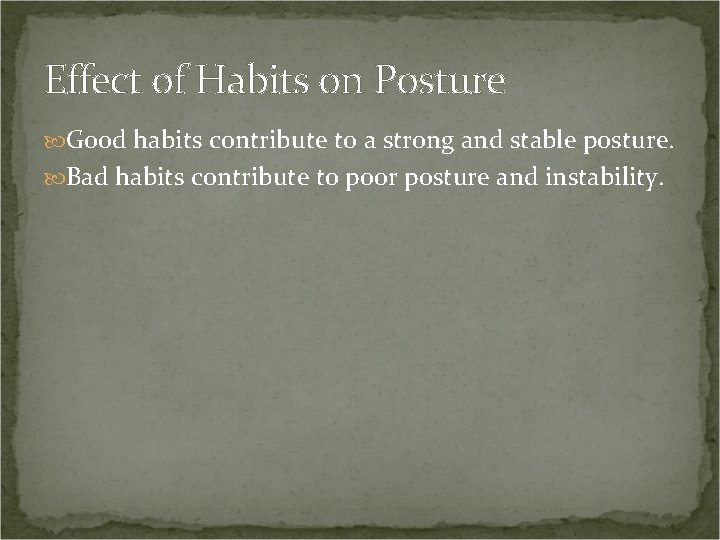 Effect of Habits on Posture

Good habits contribute to a strong and stable posture.

Bad habits contribute to poor posture and instability.